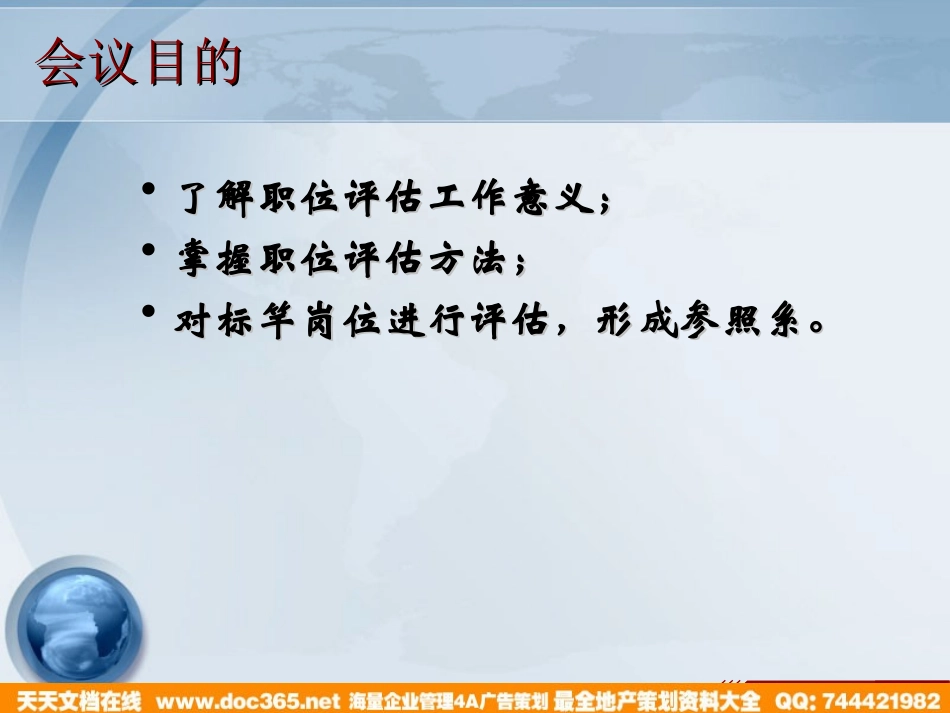 会议目的

• 了解职位评估工作意义；
• 掌握职位评估方法；
• 对标竿岗位进行评估，形成参照系。

天天文档在线 www.doc365.net 海量企业管理4A广告策划 最全地产策划资料大全 QQ: 744421982